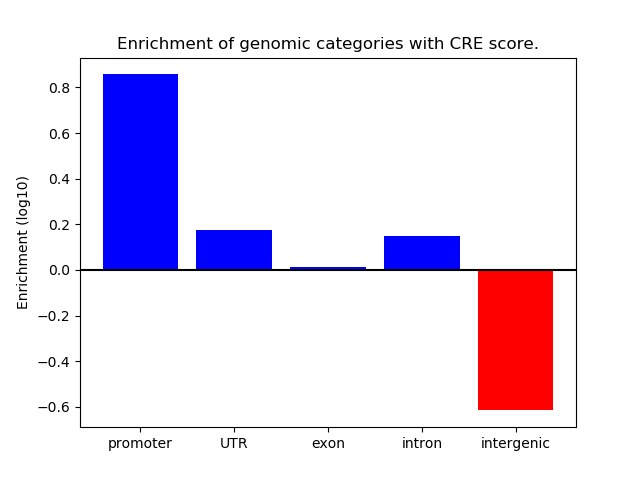 Enrichment of genomic categories with CRE score.

Enrichment (log10)

0.8
0.6
0.4
0.2
0.0
−0.2
−0.4
−0.6

promoter
UTR
exon
intron
intergenic